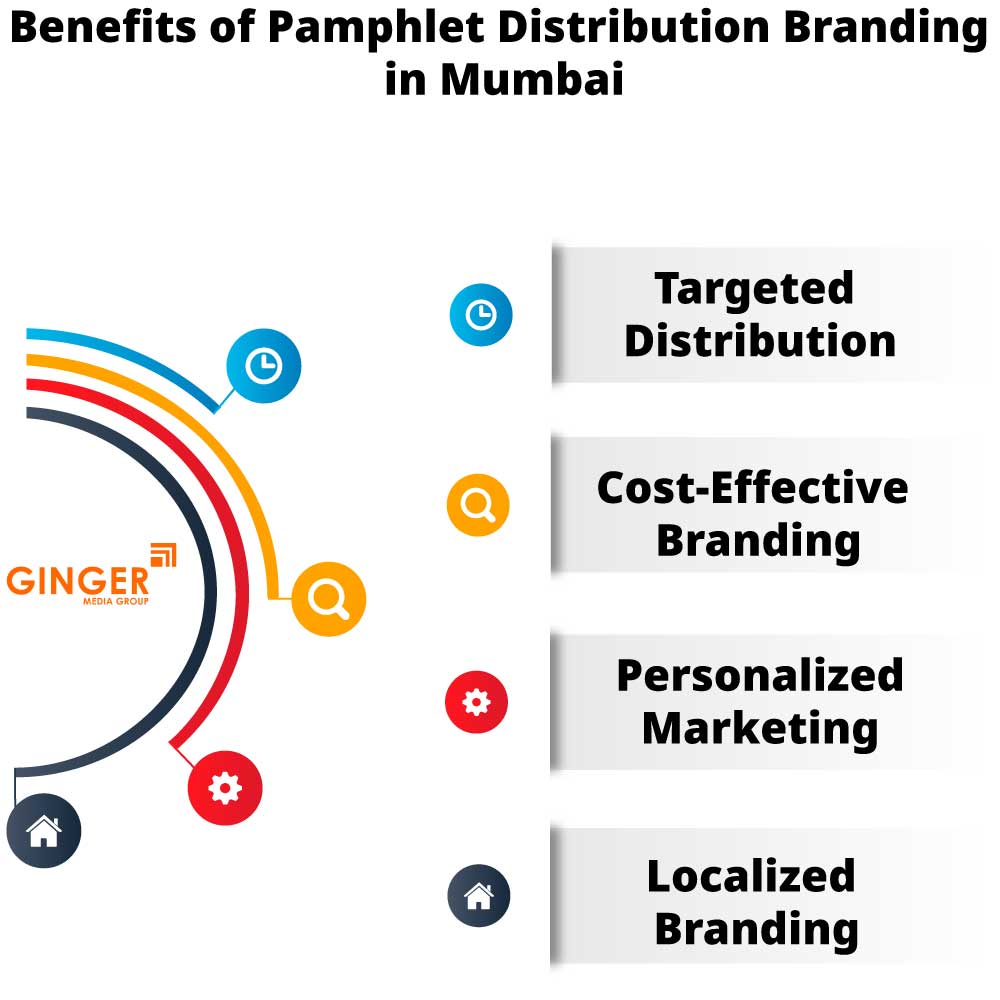 Benefits of Pamphlet Distribution Branding in Mumbai

GINGER
MEDIA GROUP

Targeted Distribution

Cost-Effective Branding

Personalized Marketing

Localized Branding